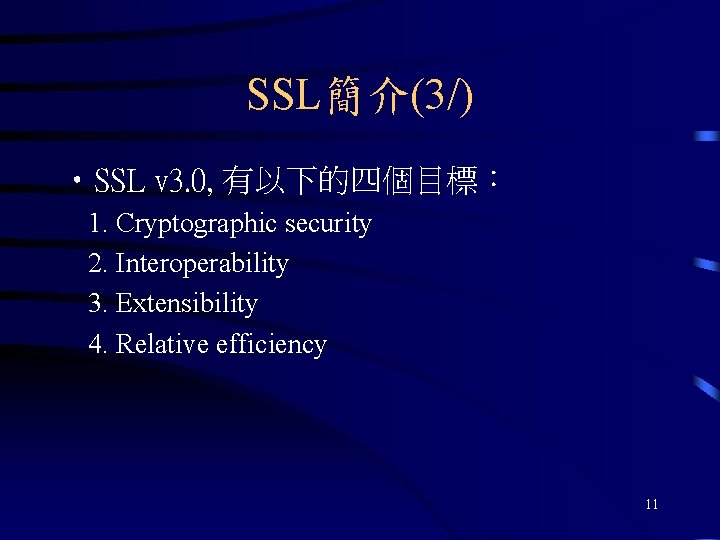 SSL簡介(3/)

• SSL v3.0, 有以下的四個目標：

1. Cryptographic security
2. Interoperability
3. Extensibility
4. Relative efficiency

11